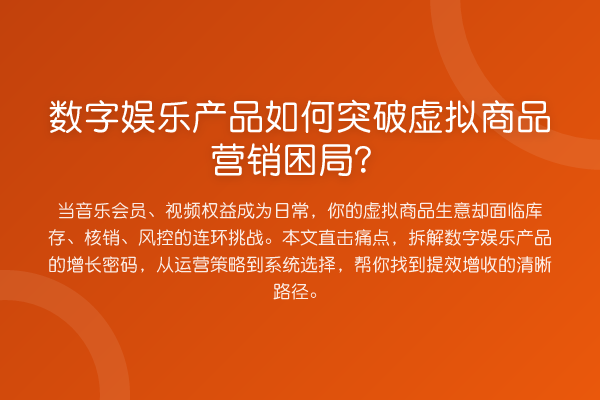 数字娱乐产品如何突破虚拟商品营销困局？

当音乐会员、视频权益成为日常，你的虚拟商品生意却面临库存、核销、风控的连环挑战。本文直击痛点，拆解数字娱乐产品的增长密码，从运营策略到系统选择，帮你找到提效增收的清晰路径。